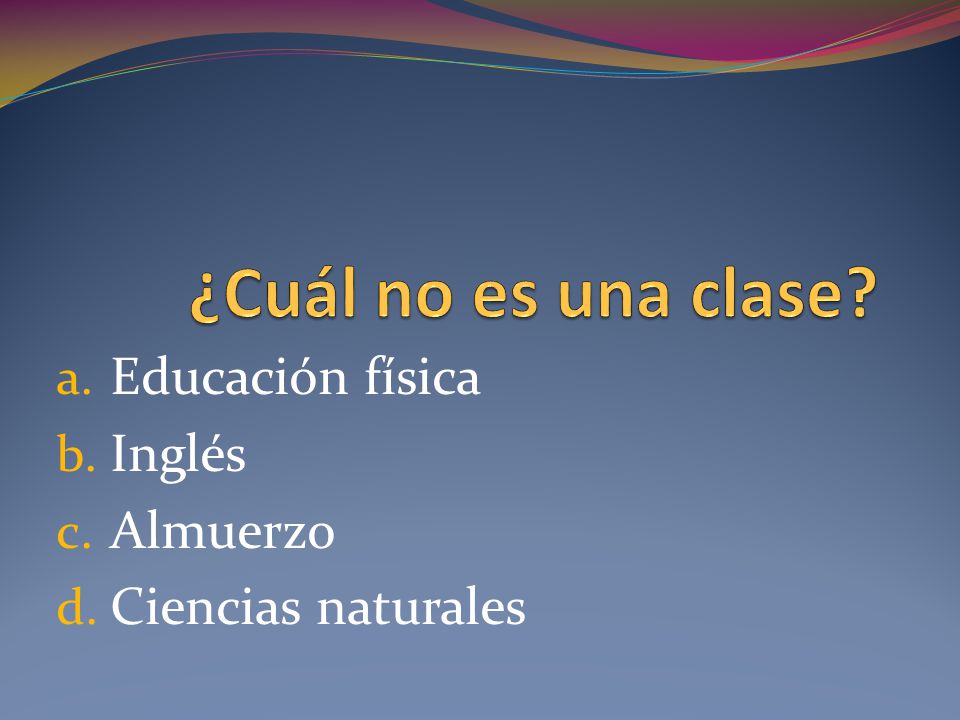 ¿Cuál no es una clase?

a. Educación física
b. Inglés
c. Almuerzo
d. Ciencias naturales